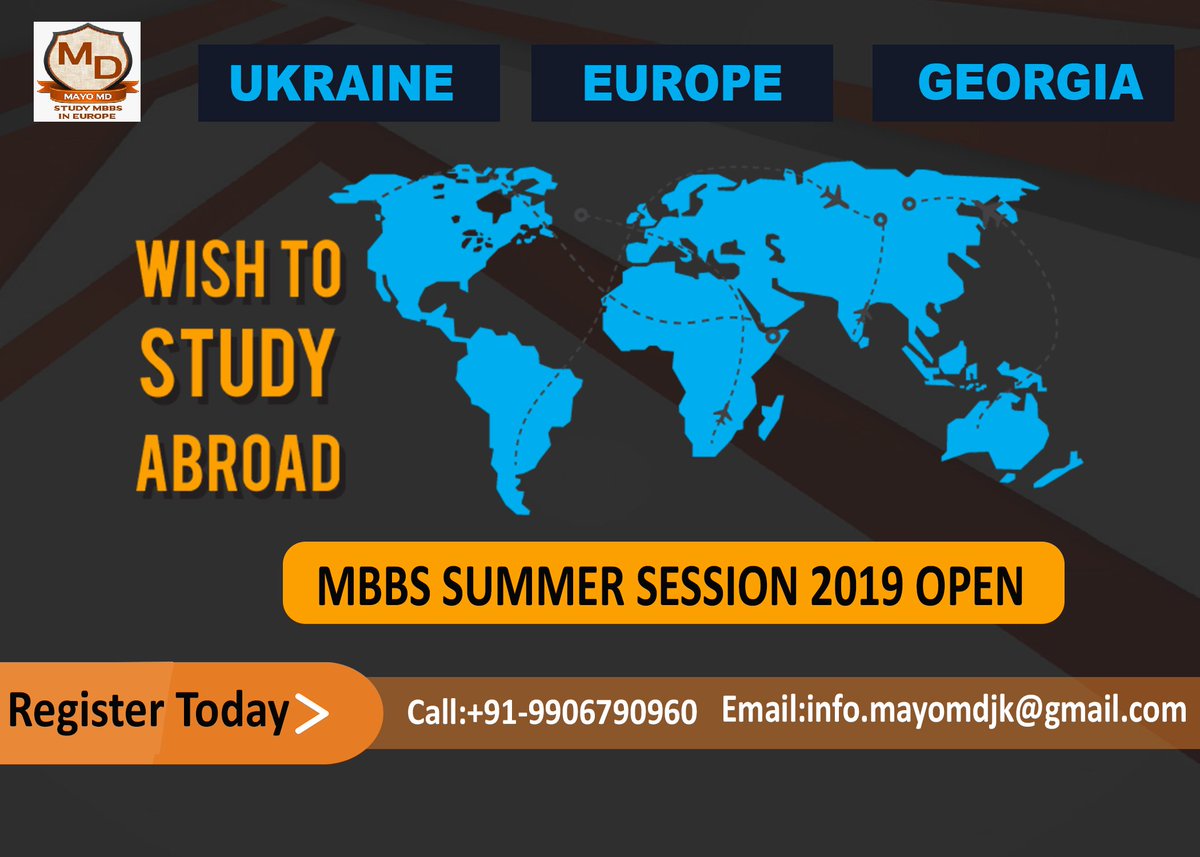 MD
MAYO MD
STUDY MBBS IN EUROPE

UKRAINE

EUROPE

GEORGIA

WISH TO STUDY ABROAD

MBBS SUMMER SESSION 2019 OPEN

Register Today >

Call:+91-9906790960

Email:info.mayomdjk@gmail.com